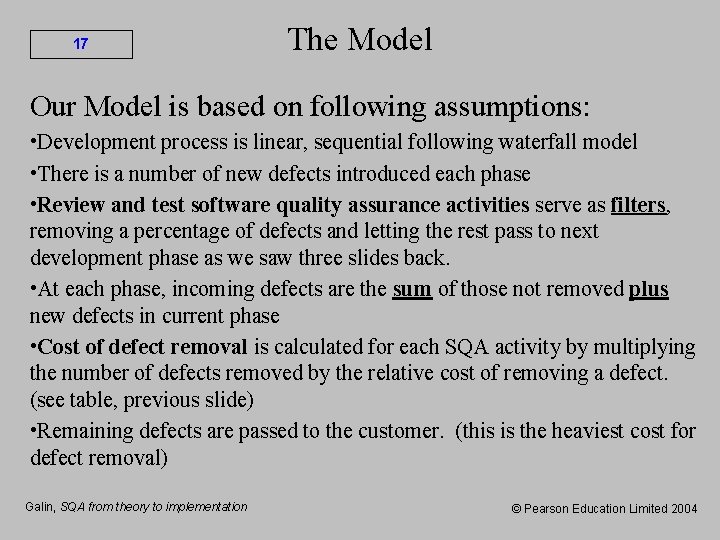 17

The Model

Our Model is based on following assumptions:

•Development process is linear, sequential following waterfall model

•There is a number of new defects introduced each phase

•Review and test software quality assurance activities serve as filters, removing a percentage of defects and letting the rest pass to next development phase as we saw three slides back.

•At each phase, incoming defects are the sum of those not removed plus new defects in current phase

•Cost of defect removal is calculated for each SQA activity by multiplying the number of defects removed by the relative cost of removing a defect. (see table, previous slide)

•Remaining defects are passed to the customer. (this is the heaviest cost for defect removal)

Galin, SQA from theory to implementation

© Pearson Education Limited 2004